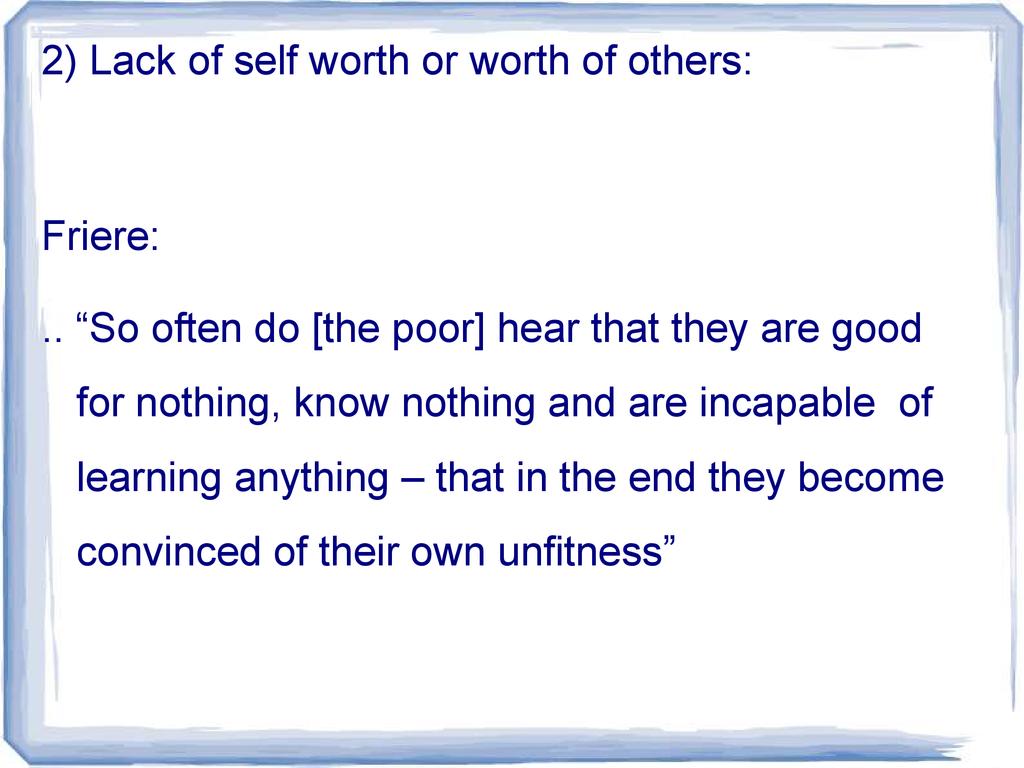 2) Lack of self worth or worth of others:

Friere:

.. “So often do [the poor] hear that they are good for nothing, know nothing and are incapable of learning anything – that in the end they become convinced of their own unfitness”